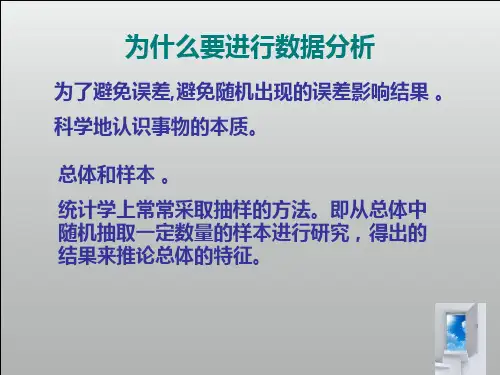 为什么要进行数据分析

为了避免误差,避免随机出现的误差影响结果 。

科学地认识事物的本质。

总体和样本 。

统计学上常常采取抽样的方法。即从总体中随机抽取一定数量的样本进行研究，得出的结果来推论总体的特征。